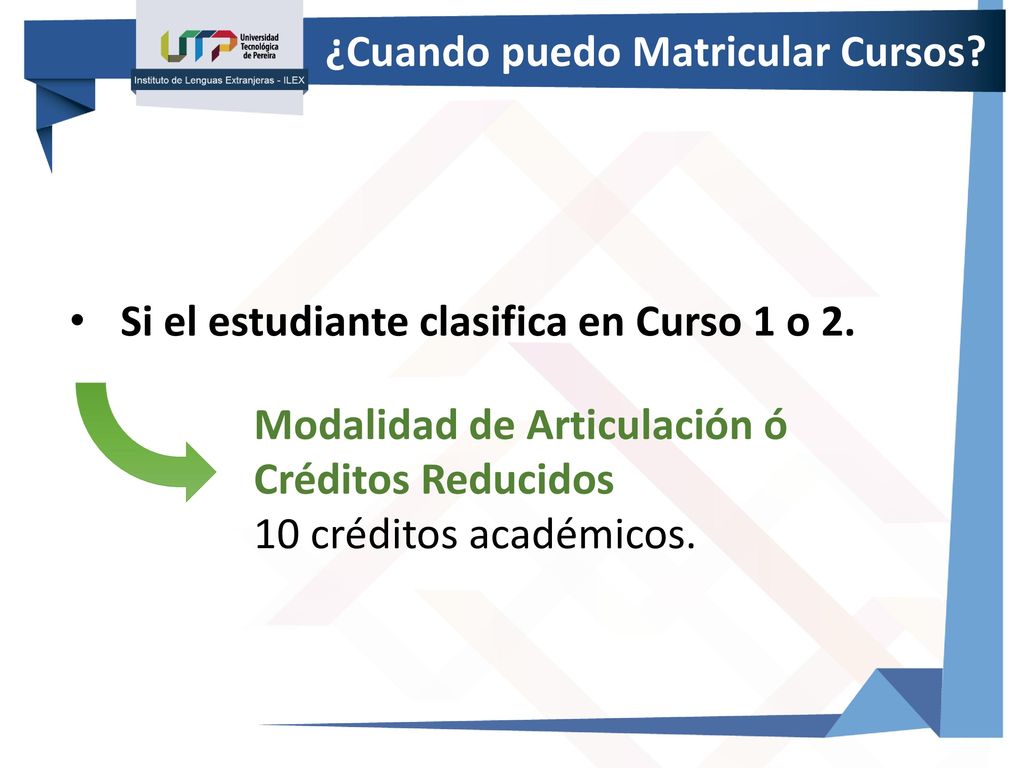 UTP Universidad Tecnológica de Pereira

Instituto de Lenguas Extranjeras - ILEX

¿Cuando puedo Matricular Cursos?

• Si el estudiante clasifica en Curso 1 o 2.

Modalidad de Articulación ó Créditos Reducidos
10 créditos académicos.